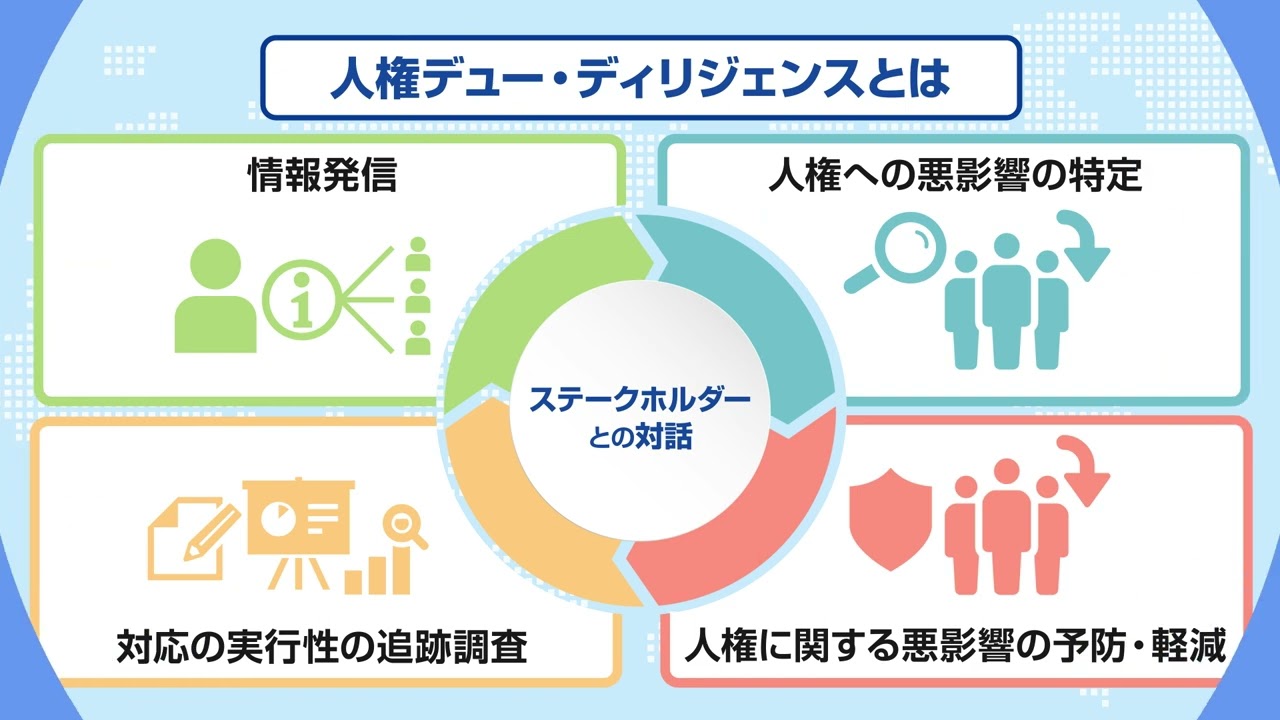 人権デュー・ディリジェンスとは

情報発信

人権への悪影響の特定

ステークホルダーとの対話

対応の実行性の追跡調査

人権に関する悪影響の予防・軽減